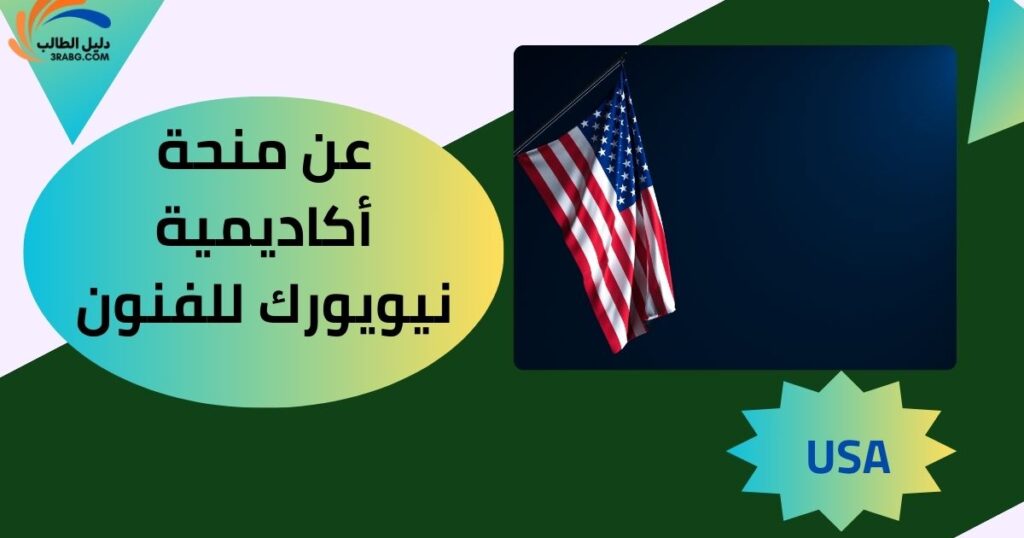 دليل الطالب
3RABG.COM

عن منحة أكاديمية نيويورك للفنون

USA